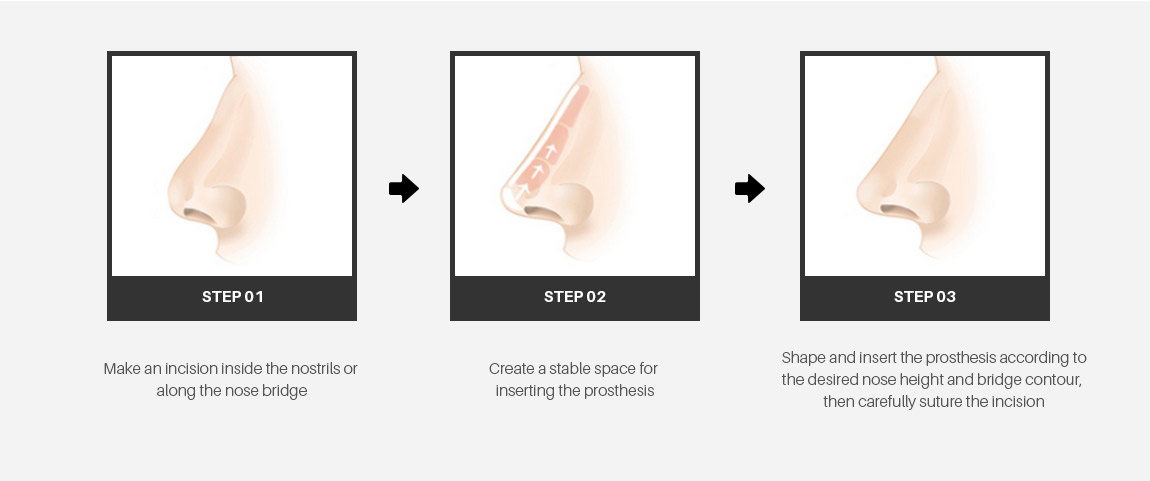 STEP 01

Make an incision inside the nostrils or along the nose bridge

STEP 02

Create a stable space for inserting the prosthesis

STEP 03

Shape and insert the prosthesis according to the desired nose height and bridge contour, then carefully suture the incision